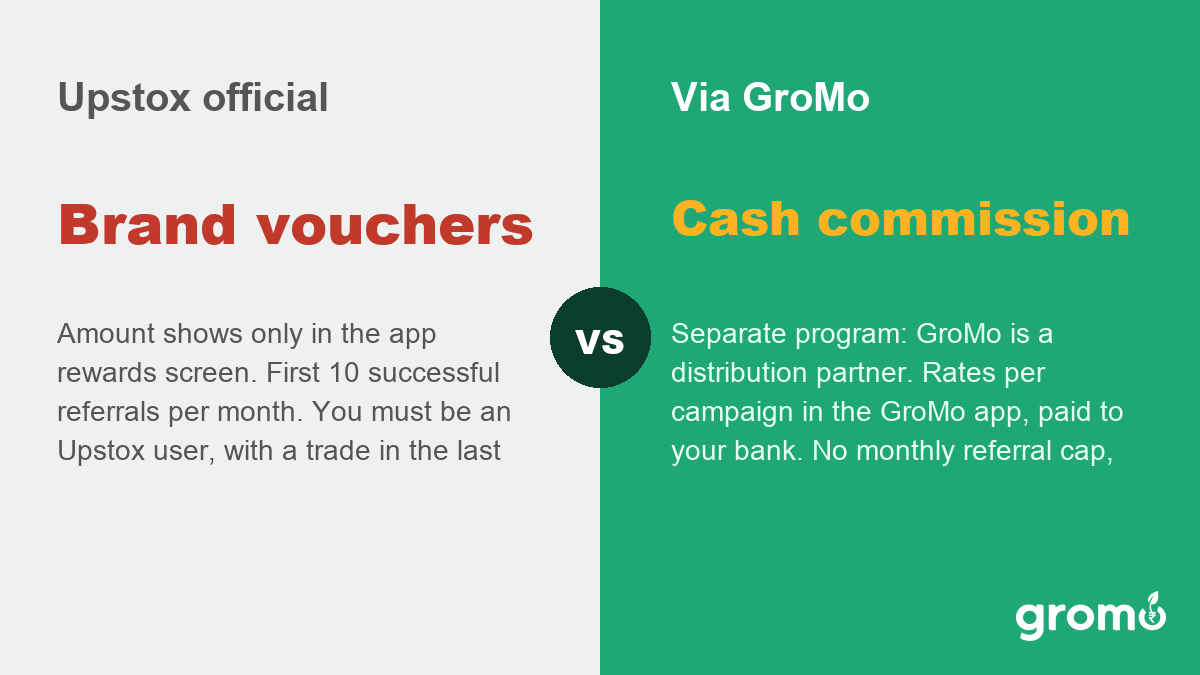 Upstox official

Brand vouchers

Amount shows only in the app rewards screen. First 10 successful referrals per month. You must be an Upstox user, with a trade in the last

vs

Via GroMo

Cash commission

Separate program: GroMo is a distribution partner. Rates per campaign in the GroMo app, paid to your bank. No monthly referral cap,

gromo